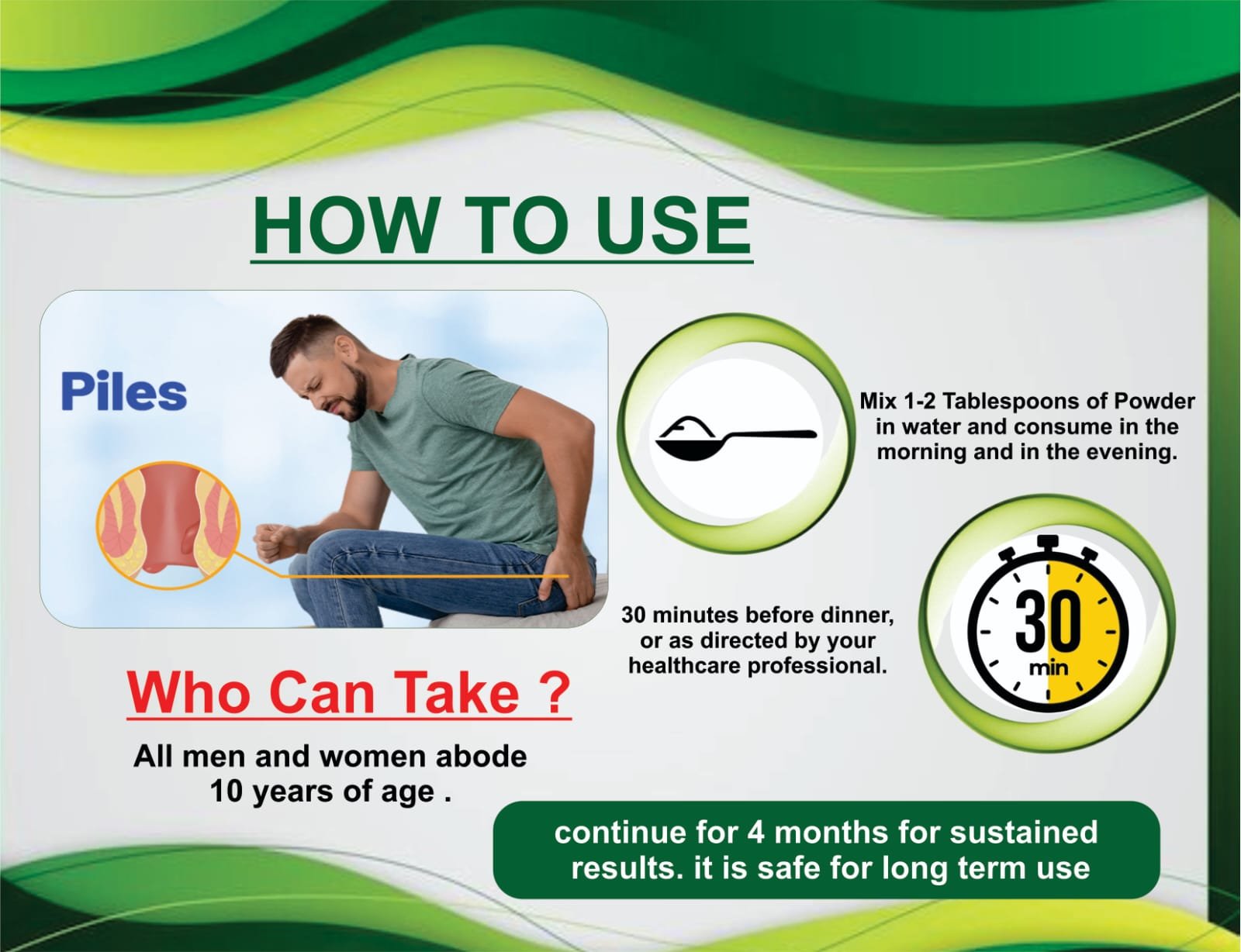 HOW TO USE

Piles

Mix 1-2 Tablespoons of Powder in water and consume in the morning and in the evening.

30 minutes before dinner, or as directed by your healthcare professional.

30 min

Who Can Take ?

All men and women abode 10 years of age .

continue for 4 months for sustained results. it is safe for long term use